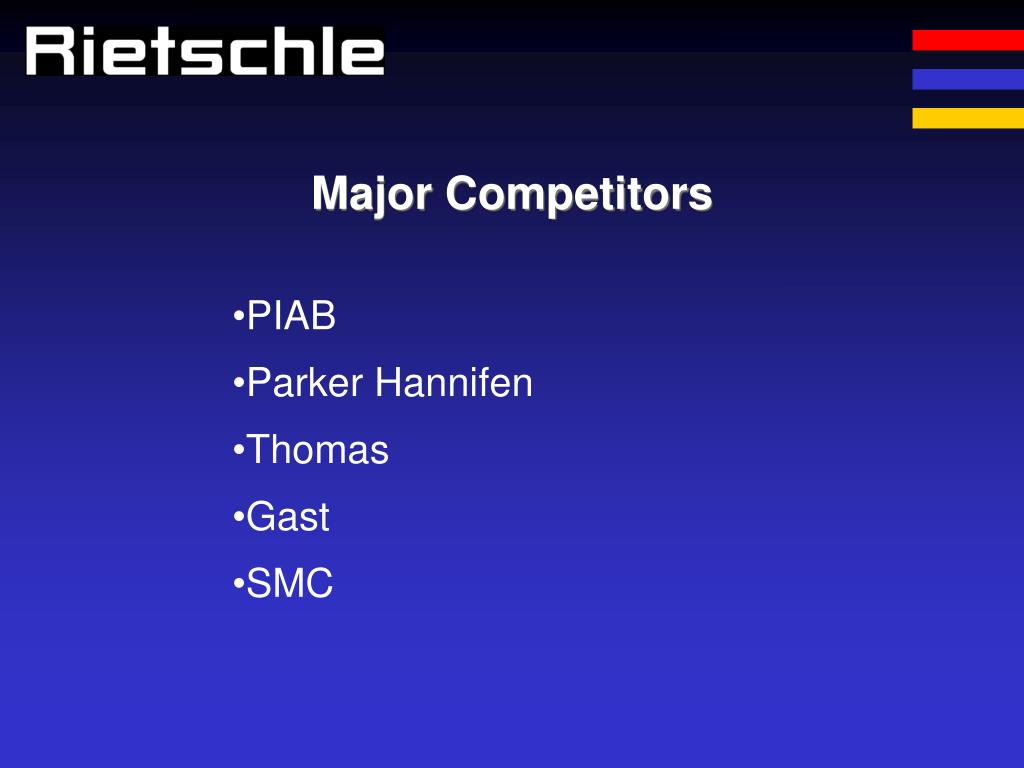 Rietschle

Major Competitors

•PIAB
•Parker Hannifen
•Thomas
•Gast
•SMC